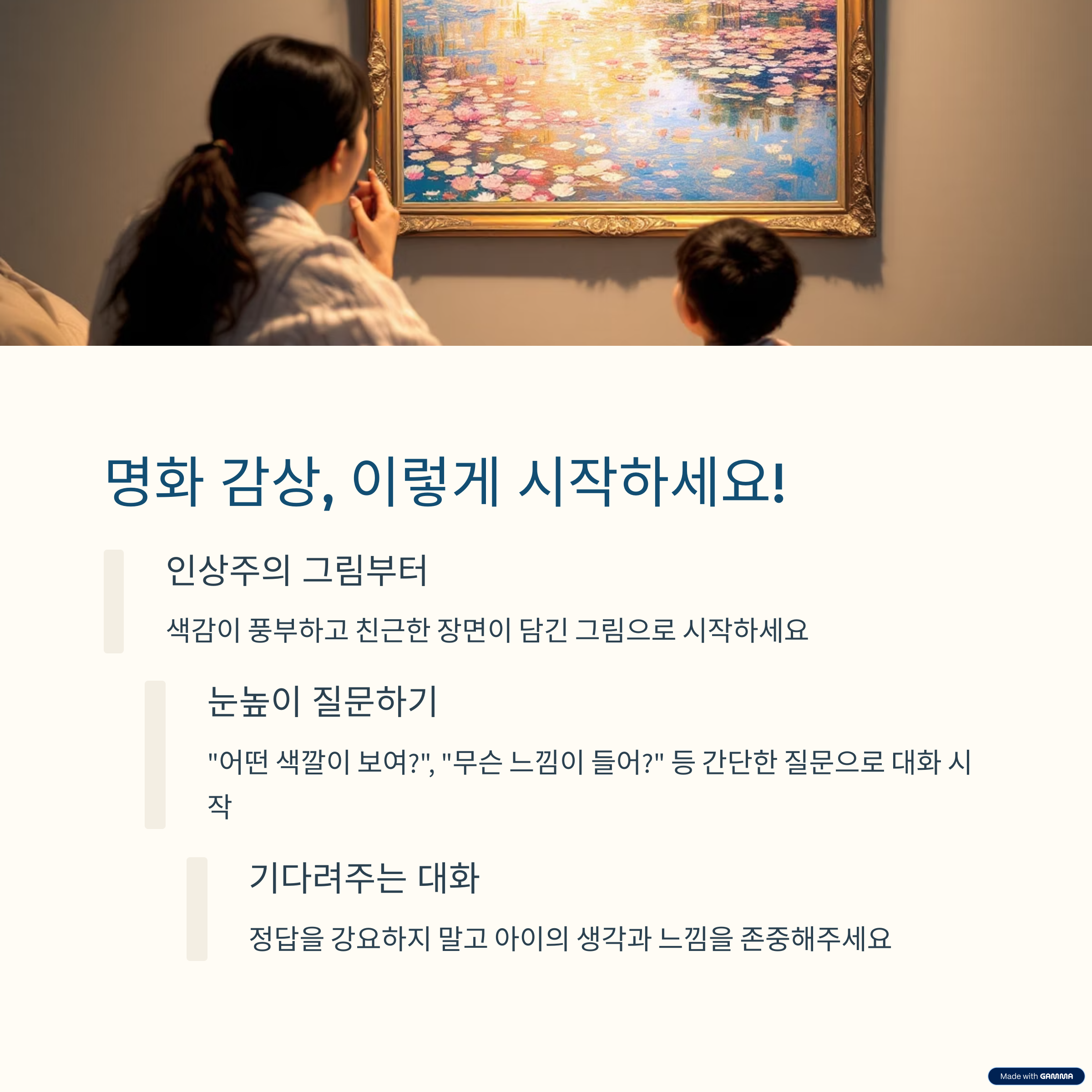 명화 감상, 이렇게 시작하세요!

인상주의 그림부터

색감이 풍부하고 친근한 장면이 담긴 그림으로 시작하세요

눈높이 질문하기

"어떤 색깔이 보여?", "무슨 느낌이 들어?" 등 간단한 질문으로 대화 시작

기다려주는 대화

정답을 강요하지 말고 아이의 생각과 느낌을 존중해주세요

Made with GAMMA